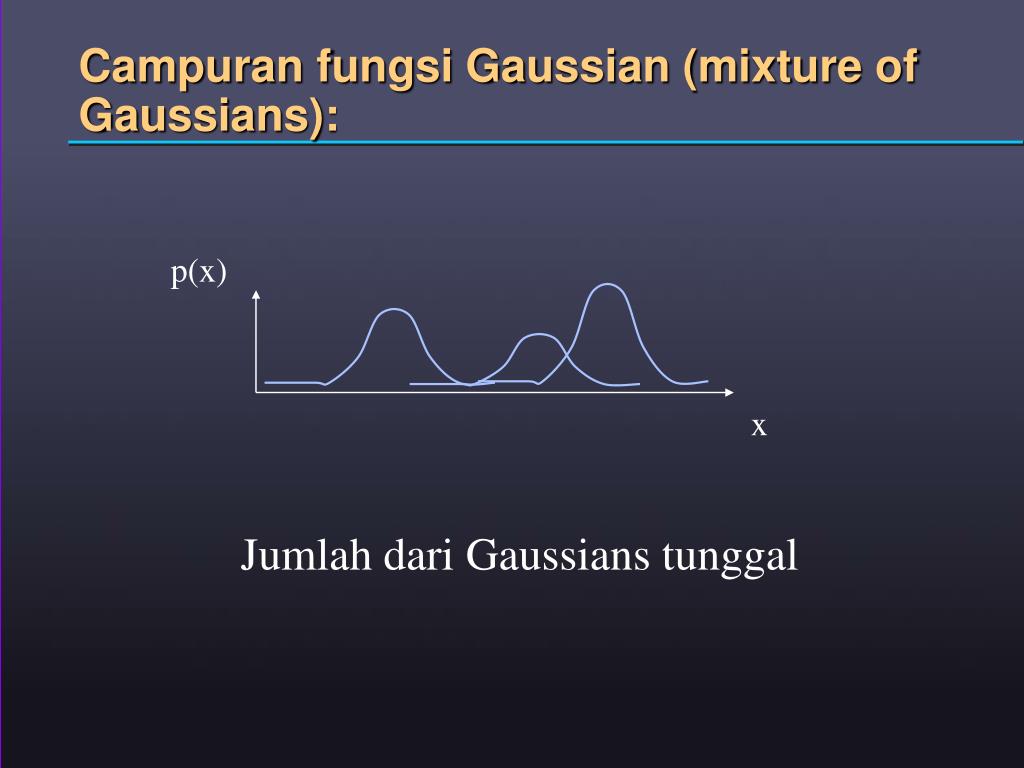 Campuran fungsi Gaussian (mixture of Gaussians):

p(x)

x

Jumlah dari Gaussians tunggal